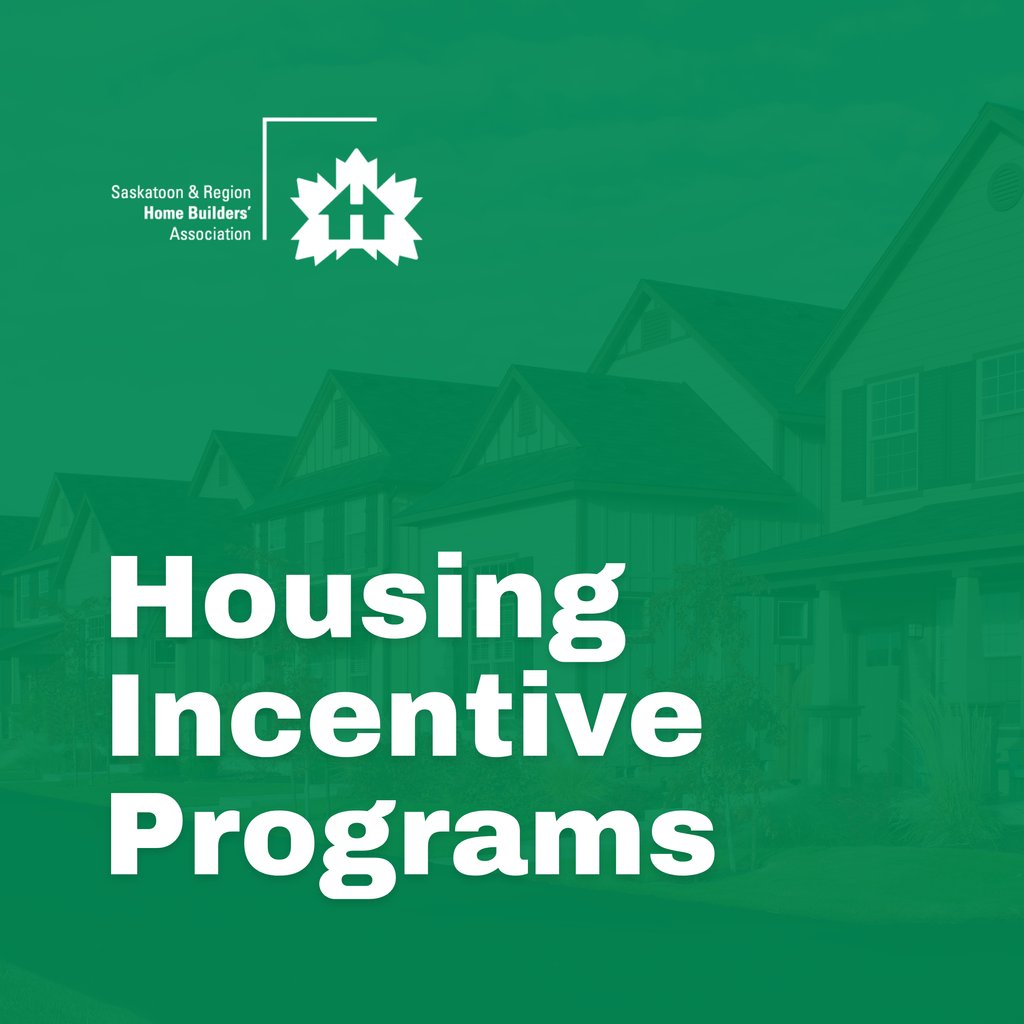 Saskatoon & Region
Home Builders'
Association

Housing
Incentive
Programs